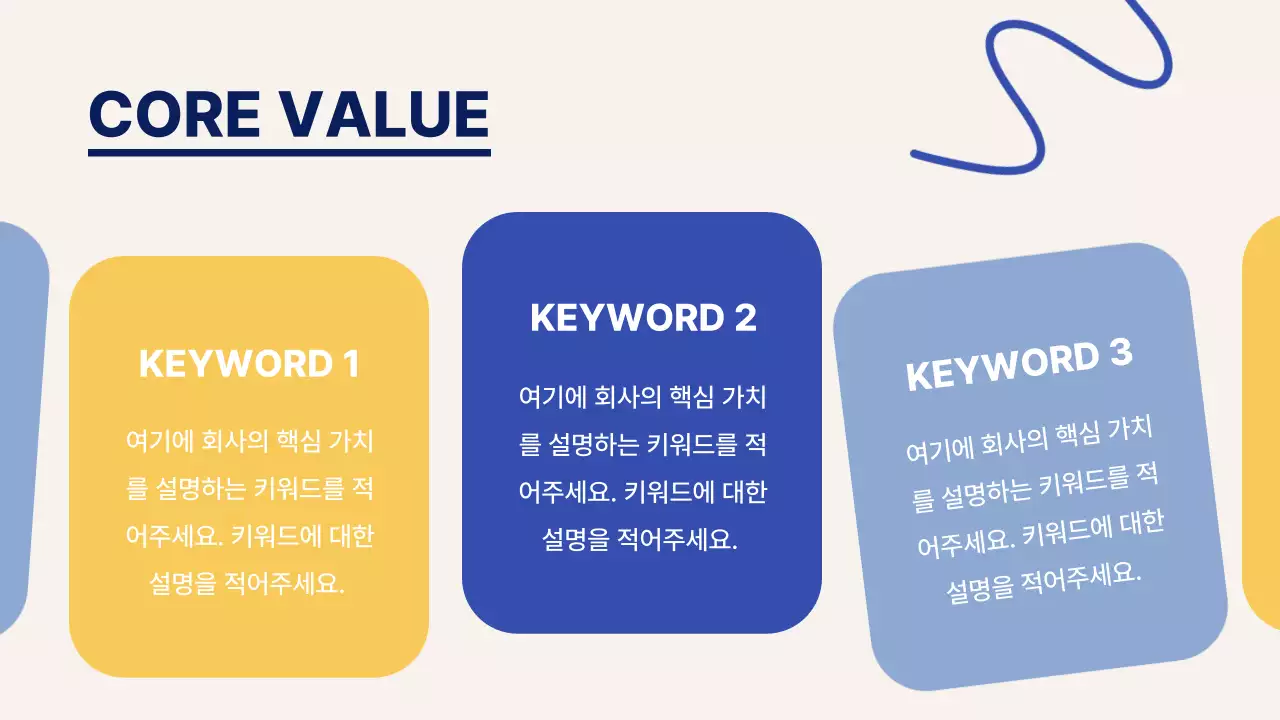 CORE VALUE

KEYWORD 1

여기에 회사의 핵심 가치를 설명하는 키워드를 적어주세요. 키워드에 대한 설명을 적어주세요.

KEYWORD 2

여기에 회사의 핵심 가치를 설명하는 키워드를 적어주세요. 키워드에 대한 설명을 적어주세요.

KEYWORD 3

여기에 회사의 핵심 가치를 설명하는 키워드를 적어주세요. 키워드에 대한 설명을 적어주세요.